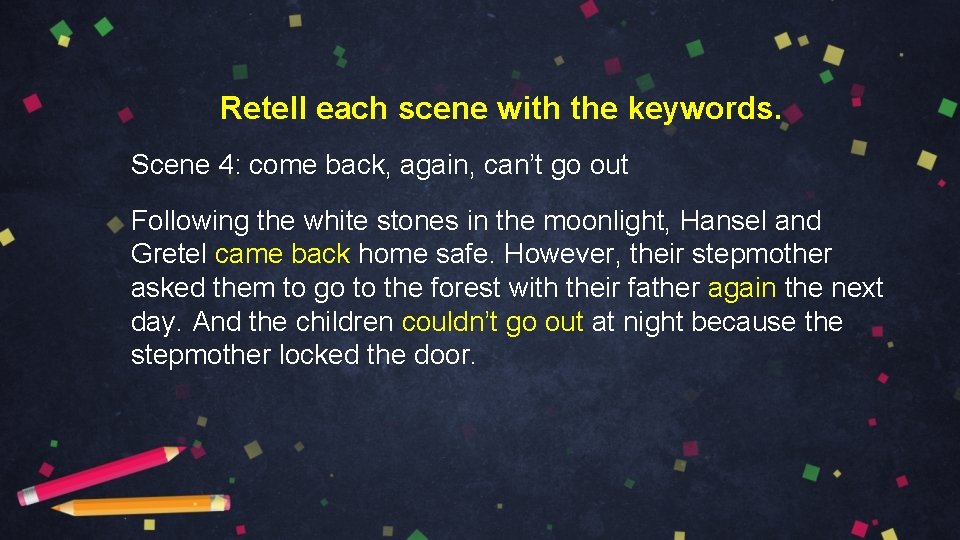 Retell each scene with the keywords.

Scene 4: come back, again, can’t go out

Following the white stones in the moonlight, Hansel and Gretel came back home safe. However, their stepmother asked them to go to the forest with their father again the next day. And the children couldn’t go out at night because the stepmother locked the door.